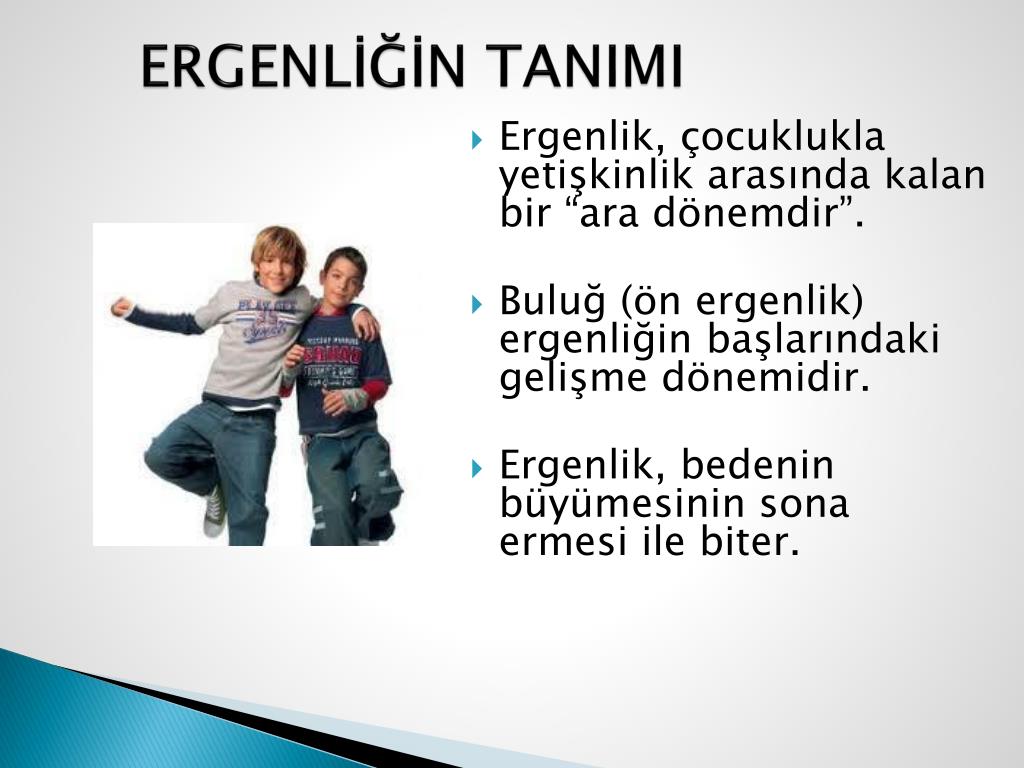 ERGENLİĞİN TANIMI

Ergenlik, çocuklukla yetişkinlik arasında kalan bir “ara dönemdir”.

Buluğ (ön ergenlik) ergenliğin başlarındaki gelişme dönemidir.

Ergenlik, bedenin büyümesinin sona ermesi ile biter.